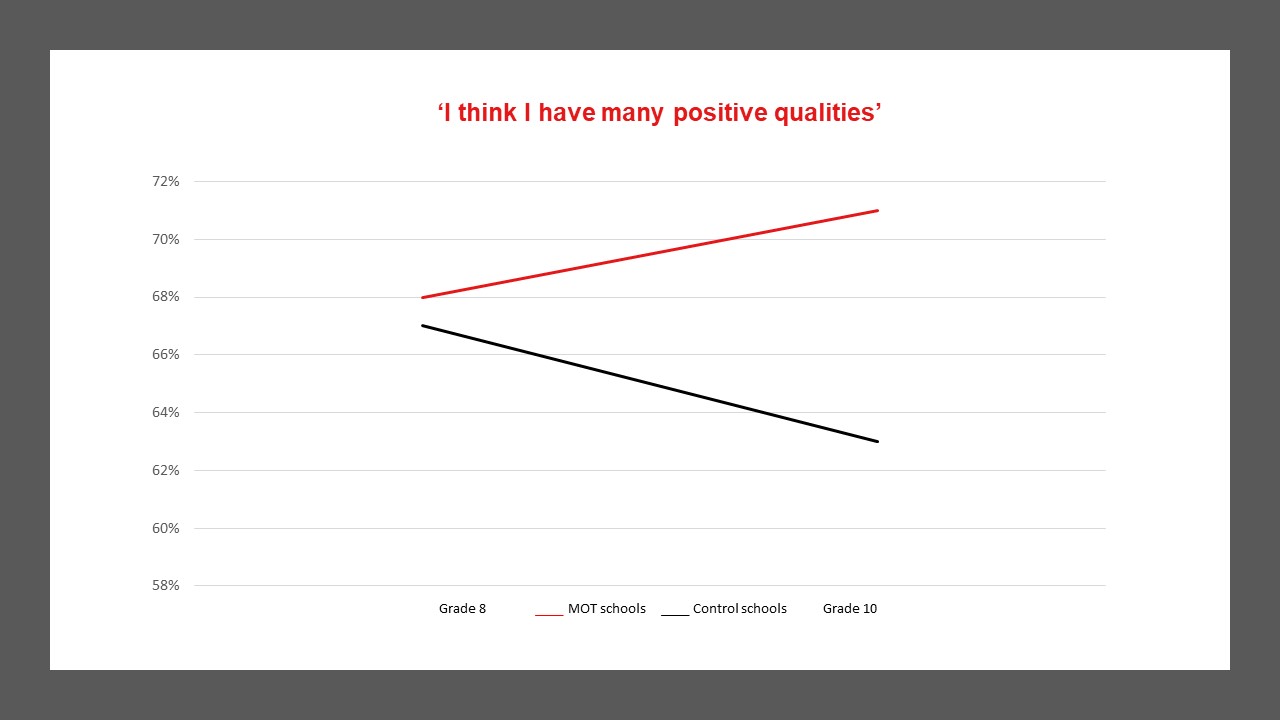 ‘I think I have many positive qualities’

72%
70%
68%
66%
64%
62%
60%
58%

Grade 8 MOT schools Control schools Grade 10